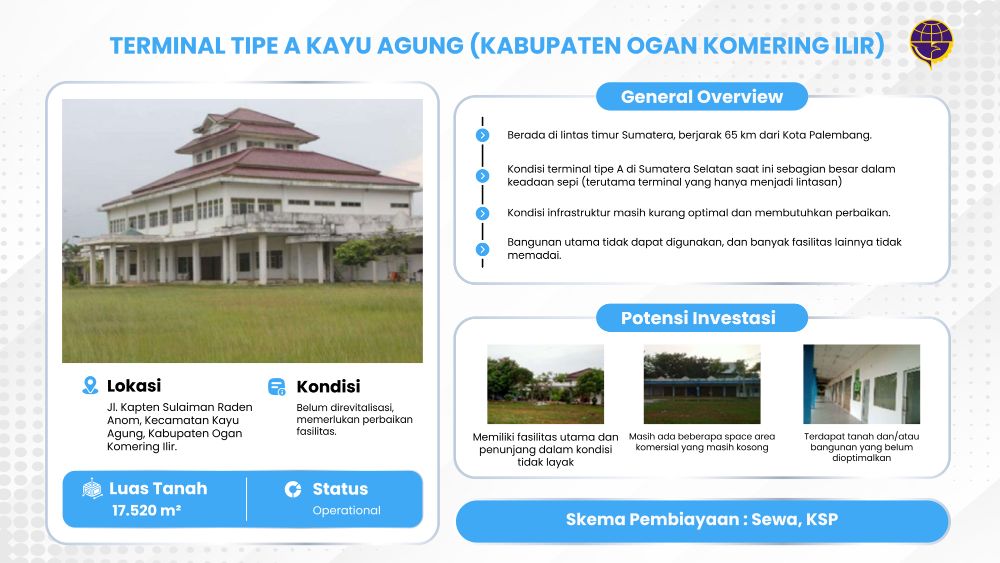 TERMINAL TIPE A KAYU AGUNG (KABUPATEN OGAN KOMERING ILIR)

Lokasi
Jl. Kapten Sulaiman Raden Anom, Kecamatan Kayu Agung, Kabupaten Ogan Komering Ilir.

Kondisi
Belum direvitalisasi, memerlukan perbaikan fasilitas.

Luas Tanah
17.520 m²

Status
Operational

General Overview

Berada di lintas timur Sumatera, berjarak 65 km dari Kota Palembang.

Kondisi terminal tipe A di Sumatera Selatan saat ini sebagian besar dalam keadaan sepi (terutama terminal yang hanya menjadi lintasan)

Kondisi infrastruktur masih kurang optimal dan membutuhkan perbaikan.

Bangunan utama tidak dapat digunakan, dan banyak fasilitas lainnya tidak memadai.

Potensi Investasi

Memiliki fasilitas utama dan penunjang dalam kondisi tidak layak

Masih ada beberapa space area komersial yang masih kosong

Terdapat tanah dan/atau bangunan yang belum dioptimalkan

Skema Pembiayaan : Sewa, KSP